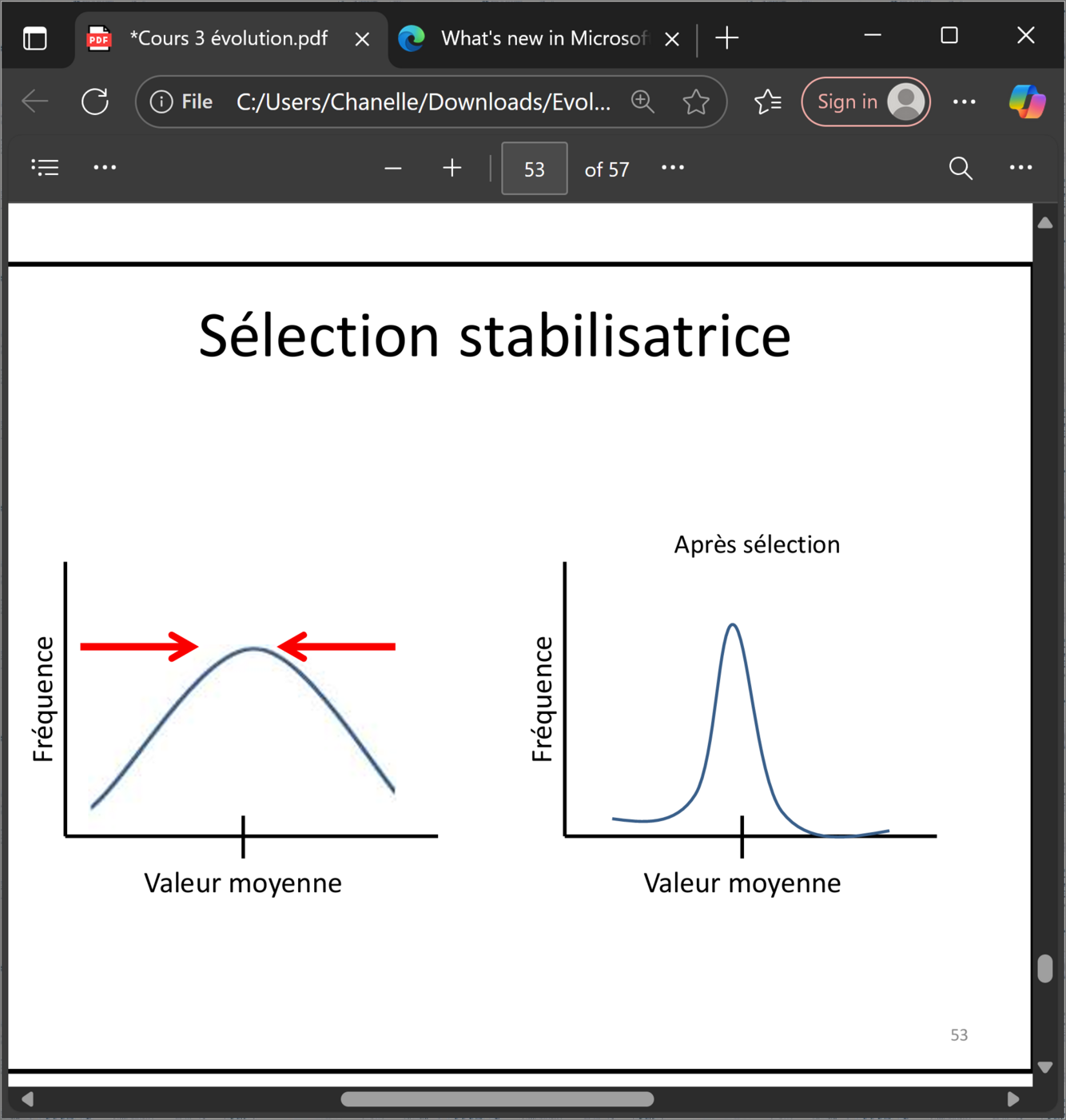 *Cours 3 évolution.pdf
What's new in Microsof

File C:/Users/Chanelle/Downloads/Evol...

Sign in

53 of 57

Sélection stabilisatrice

Fréquence

Valeur moyenne

Après sélection

Fréquence

Valeur moyenne

53